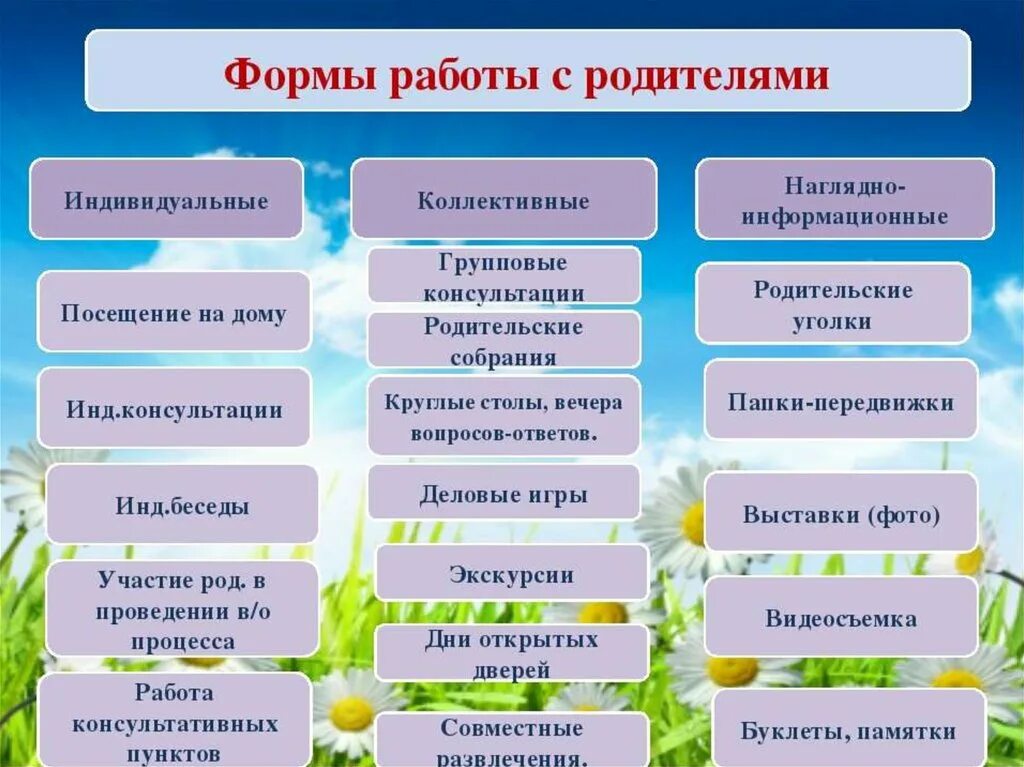 Формы работы с родителями

Индивидуальные

Посещение на дому

Инд.консультации

Инд.беседы

Участие род. в проведении в/о процесса

Работа консультативных пунктов

Коллективные

Групповые консультации

Родительские собрания

Круглые столы, вечера вопросов-ответов.

Деловые игры

Экскурсии

Дни открытых дверей

Совместные развлечения.

Наглядно-информационные

Родительские уголки

Папки-передвижки

Выставки (фото)

Видеосъемка

Буклеты, памятки